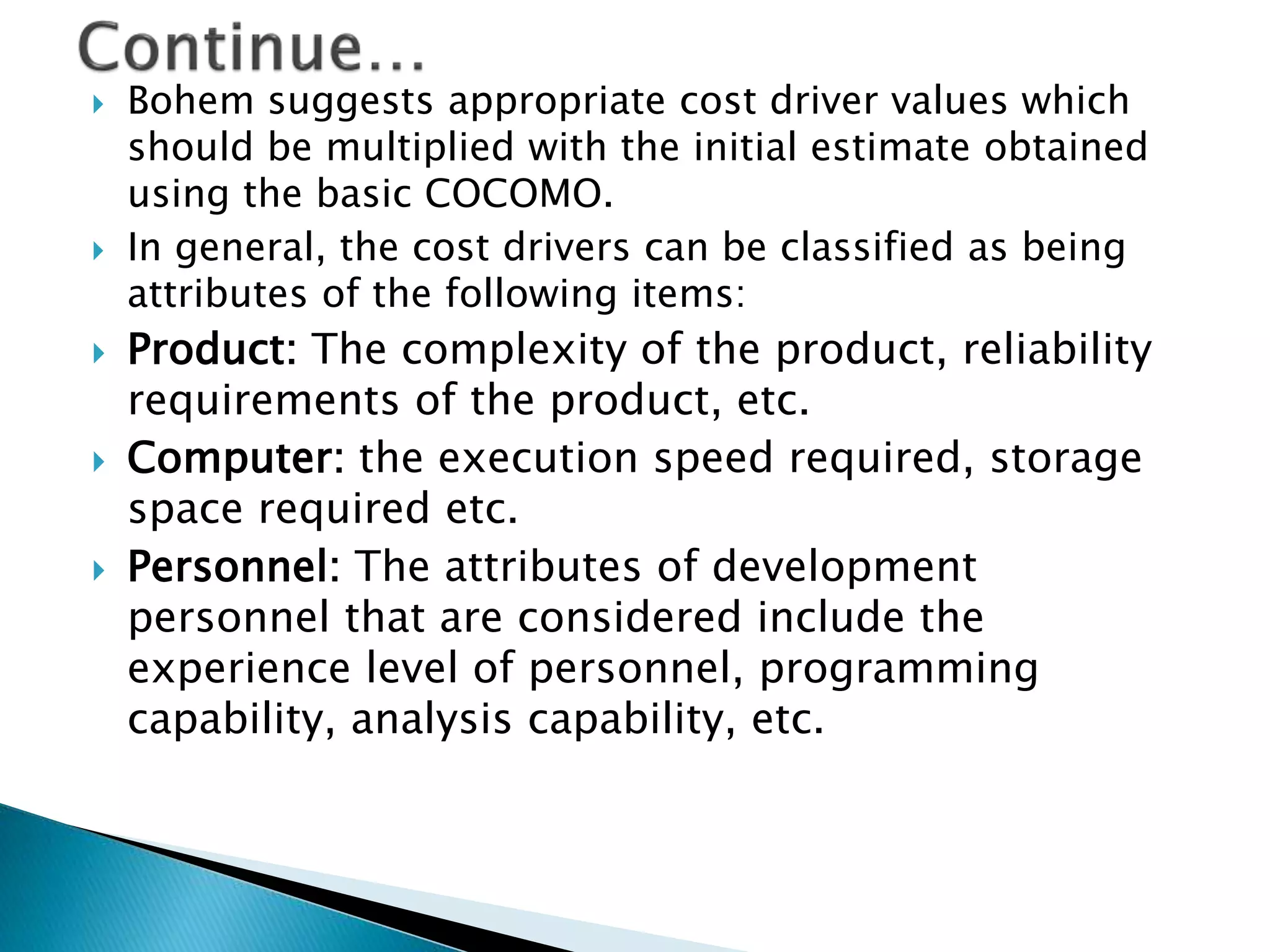 Continue…

Bohem suggests appropriate cost driver values which should be multiplied with the initial estimate obtained using the basic COCOMO.

In general, the cost drivers can be classified as being attributes of the following items:

Product: The complexity of the product, reliability requirements of the product, etc.

Computer: the execution speed required, storage space required etc.

Personnel: The attributes of development personnel that are considered include the experience level of personnel, programming capability, analysis capability, etc.